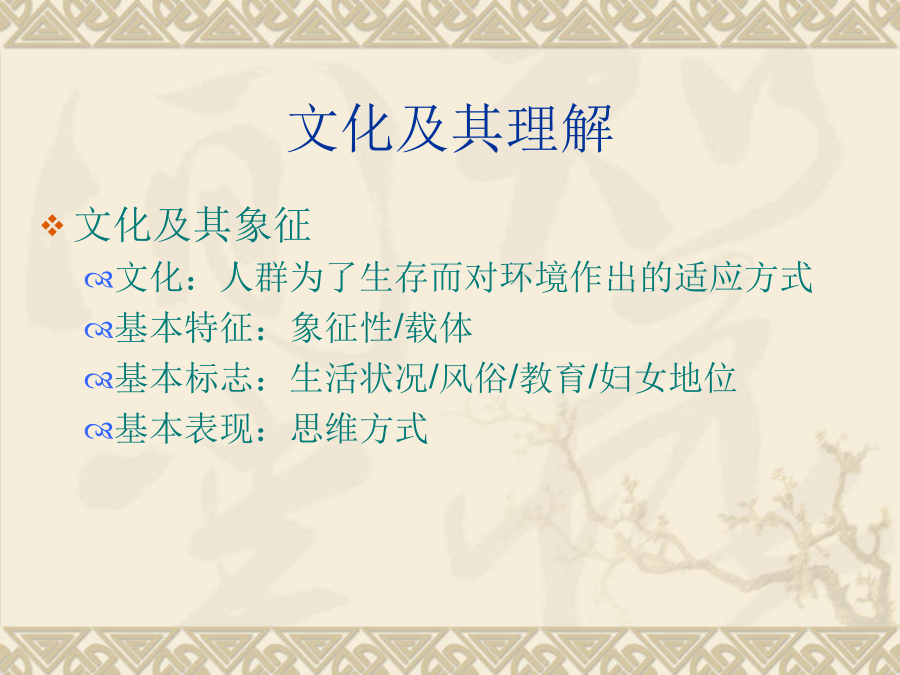 文化及其理解

文化及其象征

文化：人群为了生存而对环境作出的适应方式

基本特征：象征性/载体

基本标志：生活状况/风俗/教育/妇女地位

基本表现：思维方式